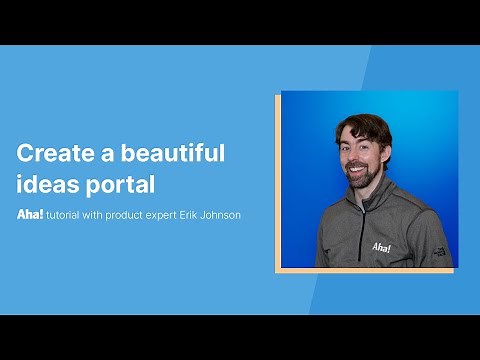 Create a beautiful ideas portal

Aha! tutorial with product expert Erik Johnson

Aha!